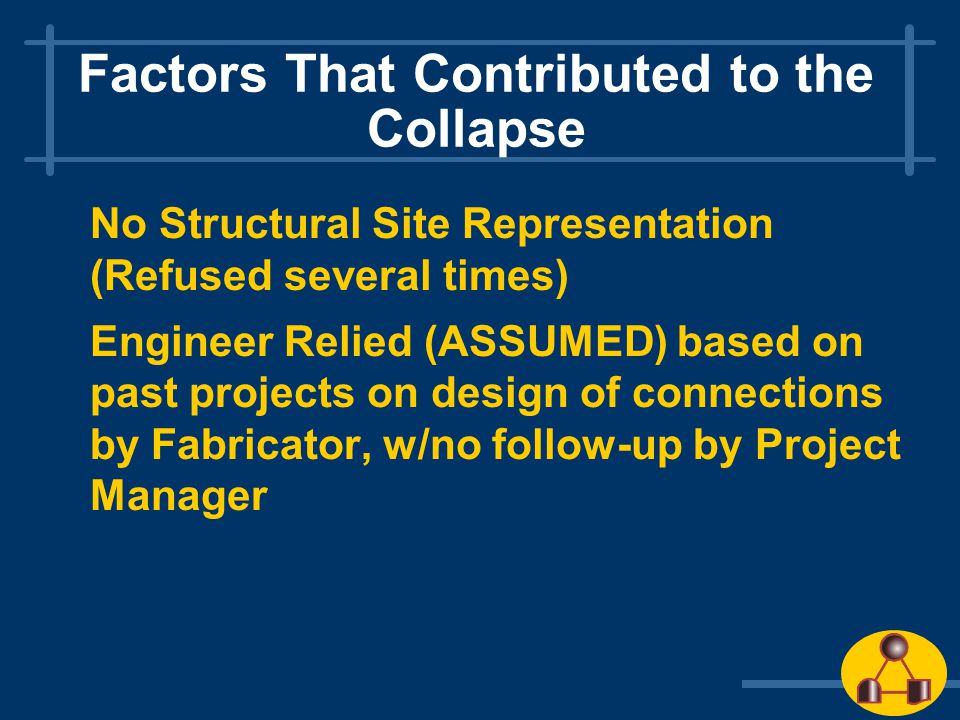 Factors That Contributed to the Collapse

No Structural Site Representation (Refused several times)

Engineer Relied (ASSUMED) based on past projects on design of connections by Fabricator, w/no follow-up by Project Manager